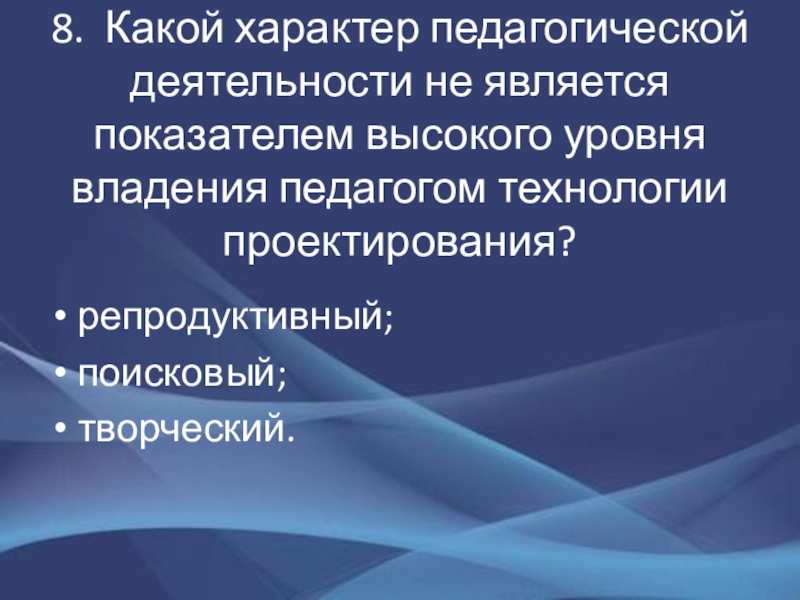 8. Какой характер педагогической деятельности не является показателем высокого уровня владения педагогом технологии проектирования?

• репродуктивный;
• поисковый;
• творческий.